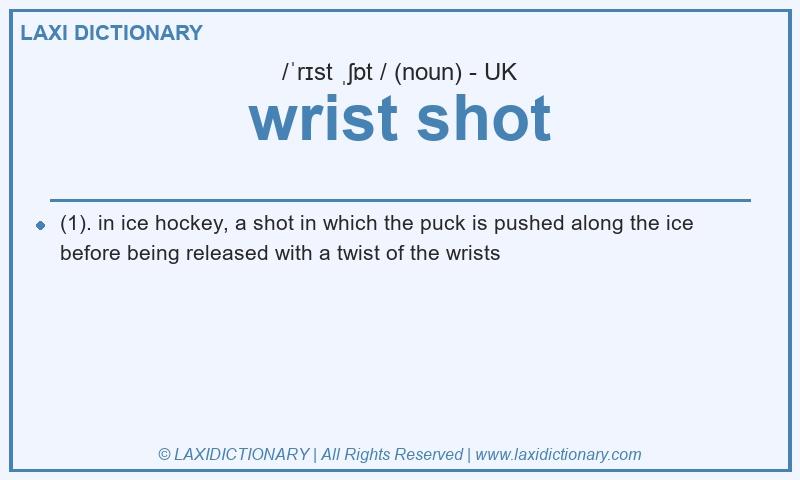 LAXI DICTIONARY

/ˈrɪst ˌʃɒt / (noun) - UK

wrist shot

(1). in ice hockey, a shot in which the puck is pushed along the ice before being released with a twist of the wrists

© LAXIDICTIONARY | All Rights Reserved | www.laxidictionary.com